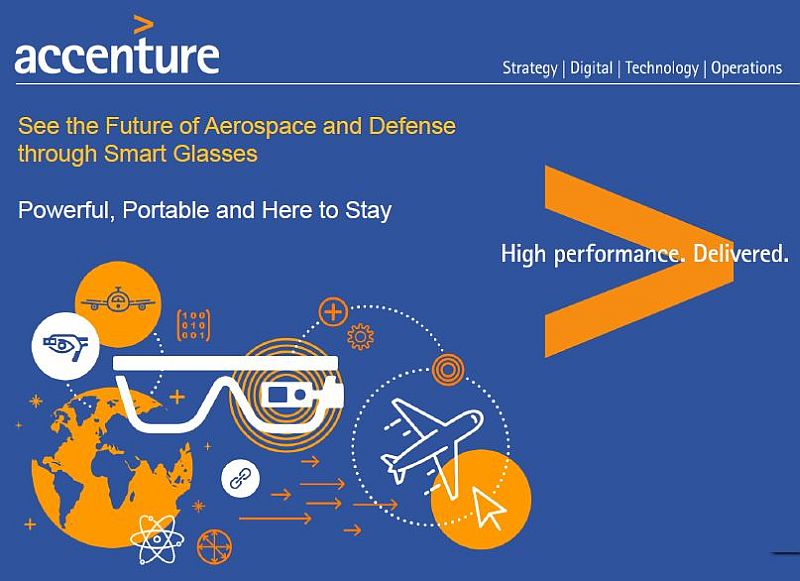 accenture

Strategy | Digital | Technology | Operations

See the Future of Aerospace and Defense through Smart Glasses

Powerful, Portable and Here to Stay

High performance. Delivered.

100
010
001